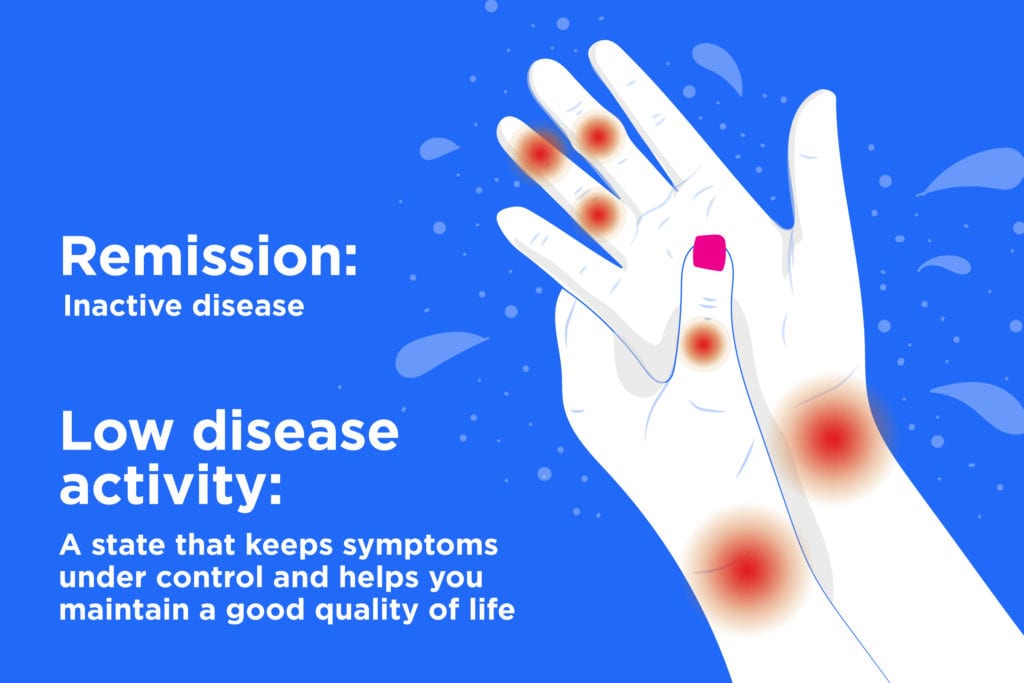 Remission:
Inactive disease

Low disease activity:
A state that keeps symptoms under control and helps you maintain a good quality of life